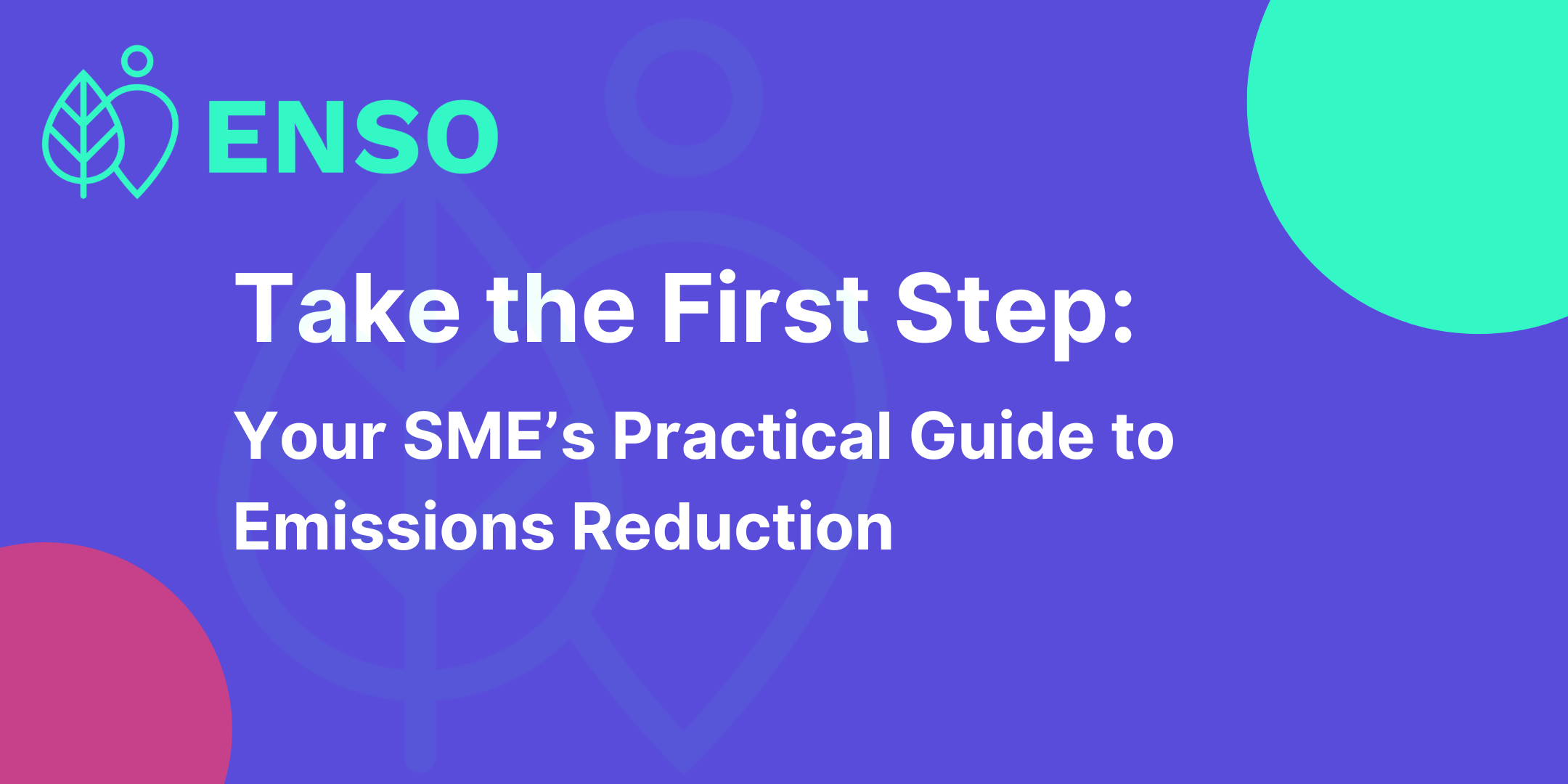 ENSO

Take the First Step:

Your SME’s Practical Guide to Emissions Reduction